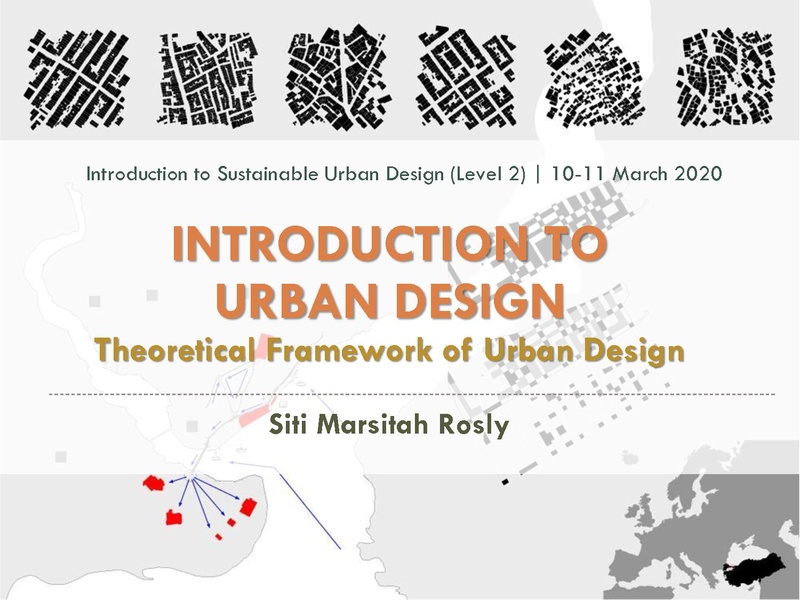 Introduction to Sustainable Urban Design (Level 2) | 10-11 March 2020

INTRODUCTION TO URBAN DESIGN

Theoretical Framework of Urban Design

Siti Marsitah Rosly